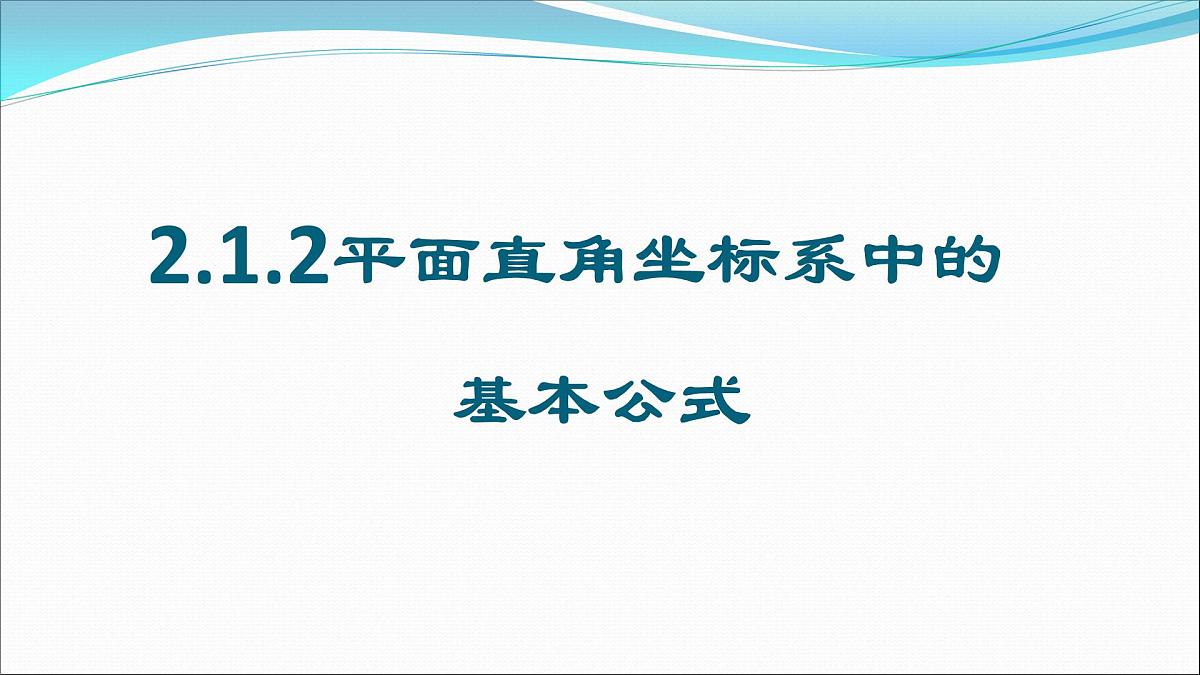 2.1.2平面直角坐标系中的

基本公式